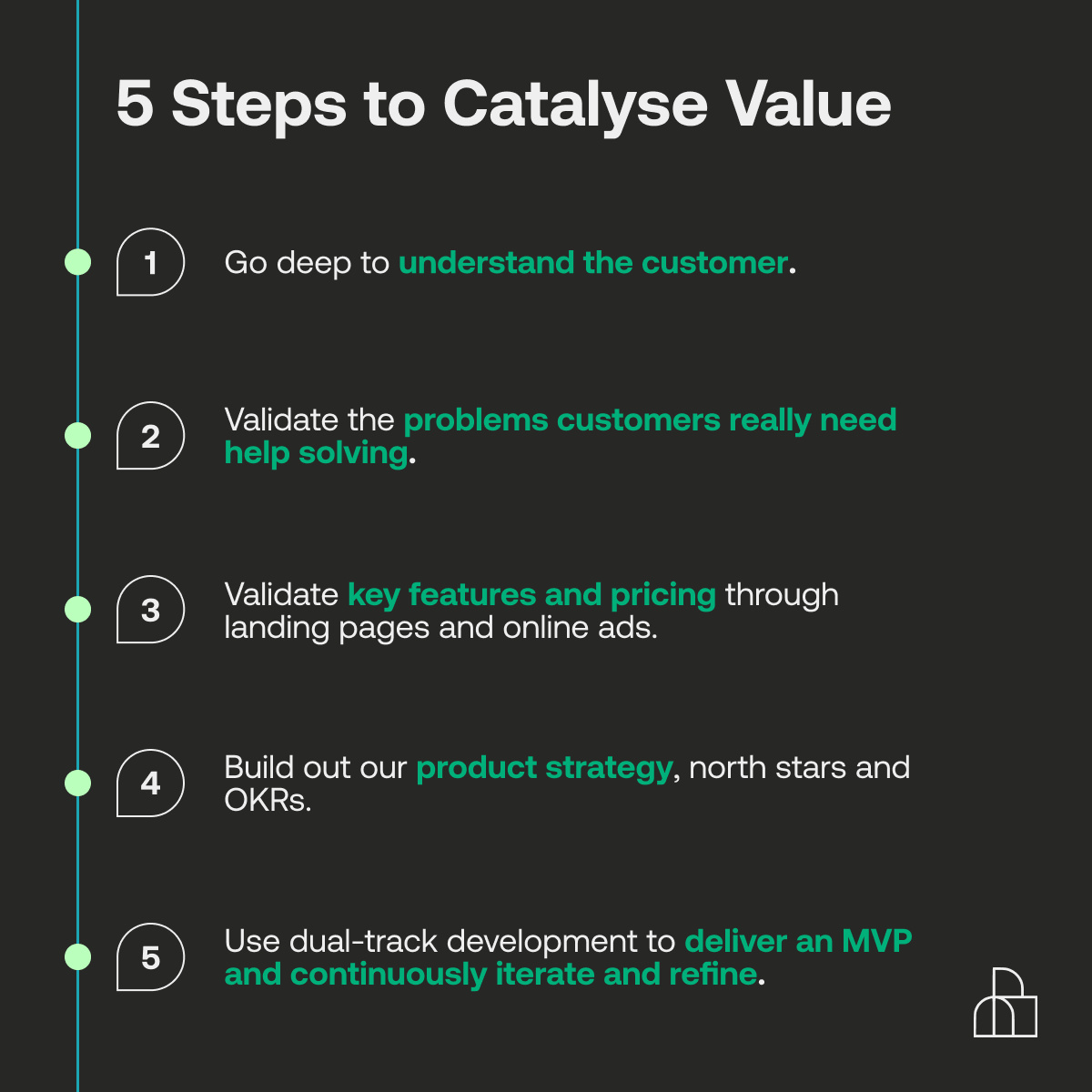 5 Steps to Catalyse Value

1 Go deep to understand the customer.

2 Validate the problems customers really need help solving.

3 Validate key features and pricing through landing pages and online ads.

4 Build out our product strategy, north stars and OKRs.

5 Use dual-track development to deliver an MVP and continuously iterate and refine.